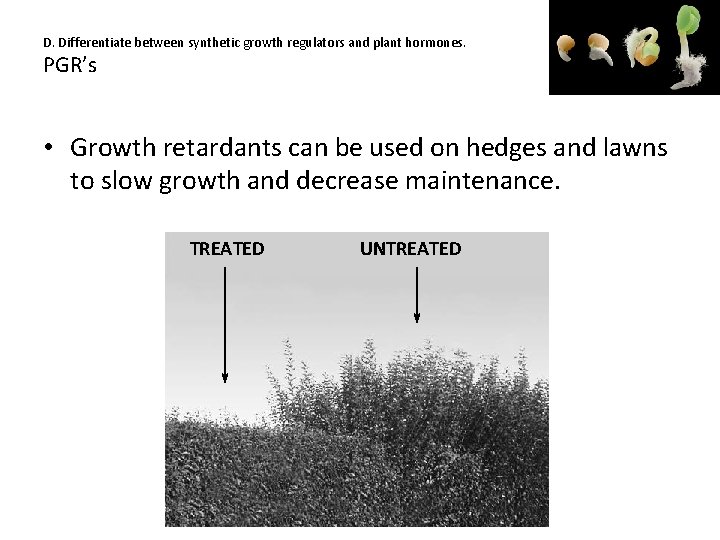 D. Differentiate between synthetic growth regulators and plant hormones.
PGR's

• Growth retardants can be used on hedges and lawns to slow growth and decrease maintenance.

TREATED

UNTREATED